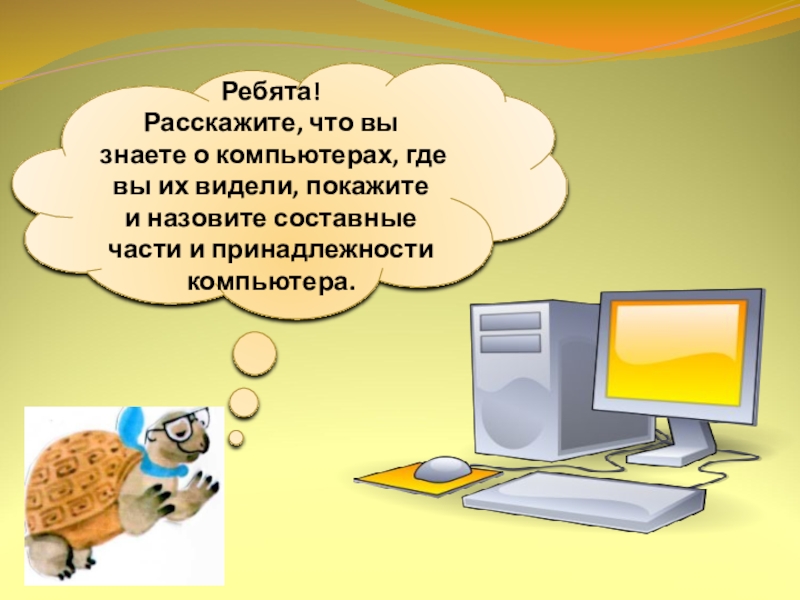 Ребята!
Расскажите, что вы знаете о компьютерах, где вы их видели, покажите и назовите составные части и принадлежности компьютера.